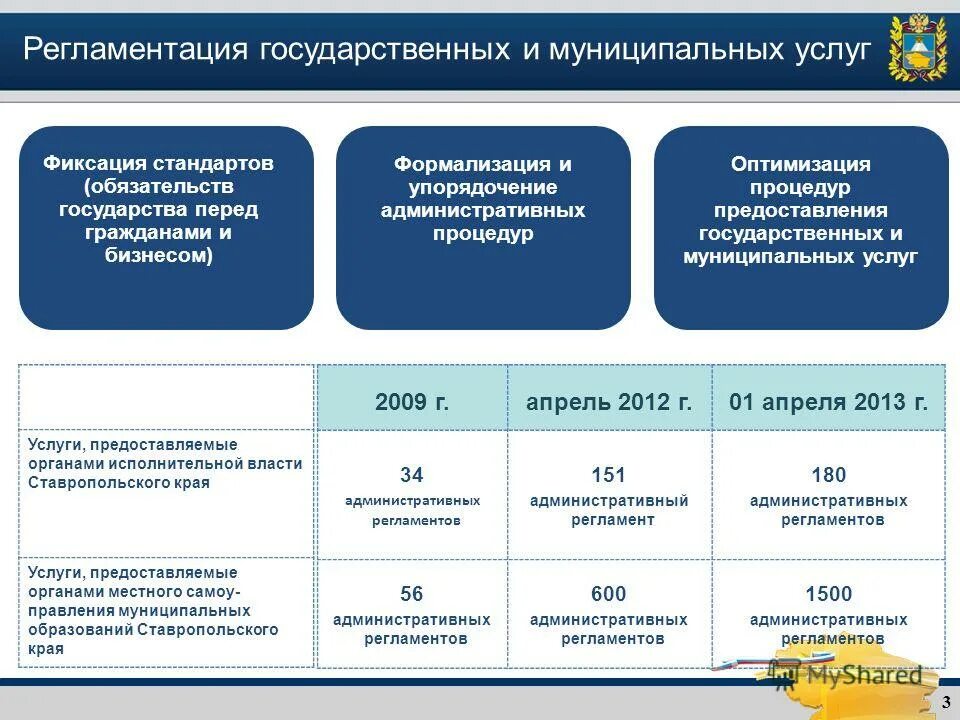 Регламентация государственных и муниципальных услуг

Фиксация стандартов (обязательств государства перед гражданами и бизнесом)

Формализация и упорядочение административных процедур

Оптимизация процедур предоставления государственных и муниципальных услуг

| | 2009 г. | апрель 2012 г. | 01 апреля 2013 г. |
|---|---|---|---|
| Услуги, предоставляемые органами исполнительной власти Ставропольского края | 34 административных регламентов | 151 административный регламент | 180 административных регламентов |
| Услуги, предоставляемые органами местного самоуправления муниципальных образований Ставропольского края | 56 административных регламентов | 600 административных регламентов | 1500 административных регламентов |

MyShared

3